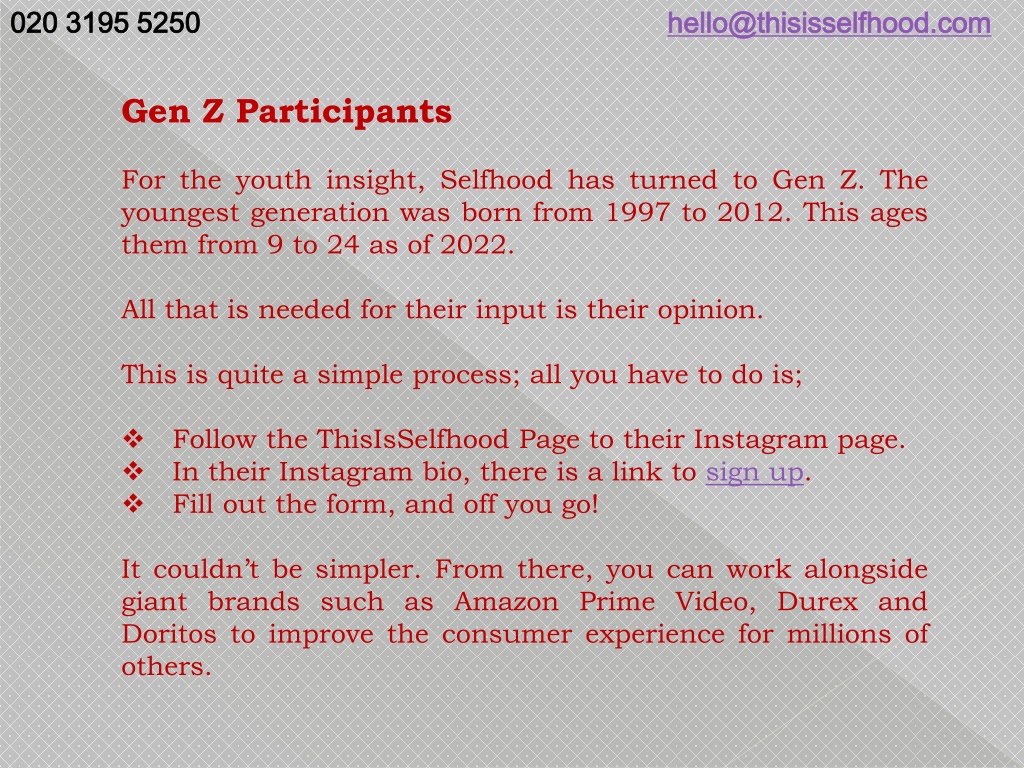 020 3195 5250

hello@thisisselfhood.com

Gen Z Participants

For the youth insight, Selfhood has turned to Gen Z. The youngest generation was born from 1997 to 2012. This ages them from 9 to 24 as of 2022.

All that is needed for their input is their opinion.

This is quite a simple process; all you have to do is;

❖ Follow the ThisIsSelfhood Page to their Instagram page.
❖ In their Instagram bio, there is a link to sign up.
❖ Fill out the form, and off you go!

It couldn't be simpler. From there, you can work alongside giant brands such as Amazon Prime Video, Durex and Doritos to improve the consumer experience for millions of others.